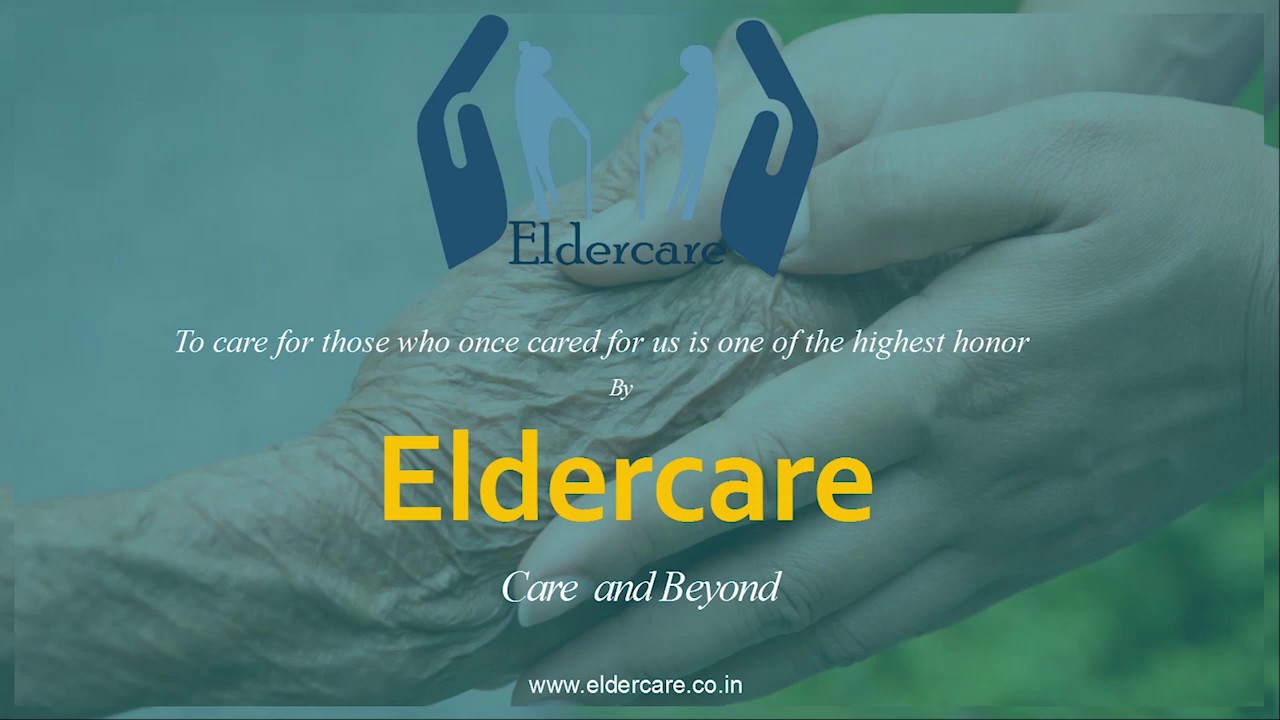 Eldercare

To care for those who once cared for us is one of the highest honor

By

Eldercare

Care and Beyond

www.eldercare.co.in